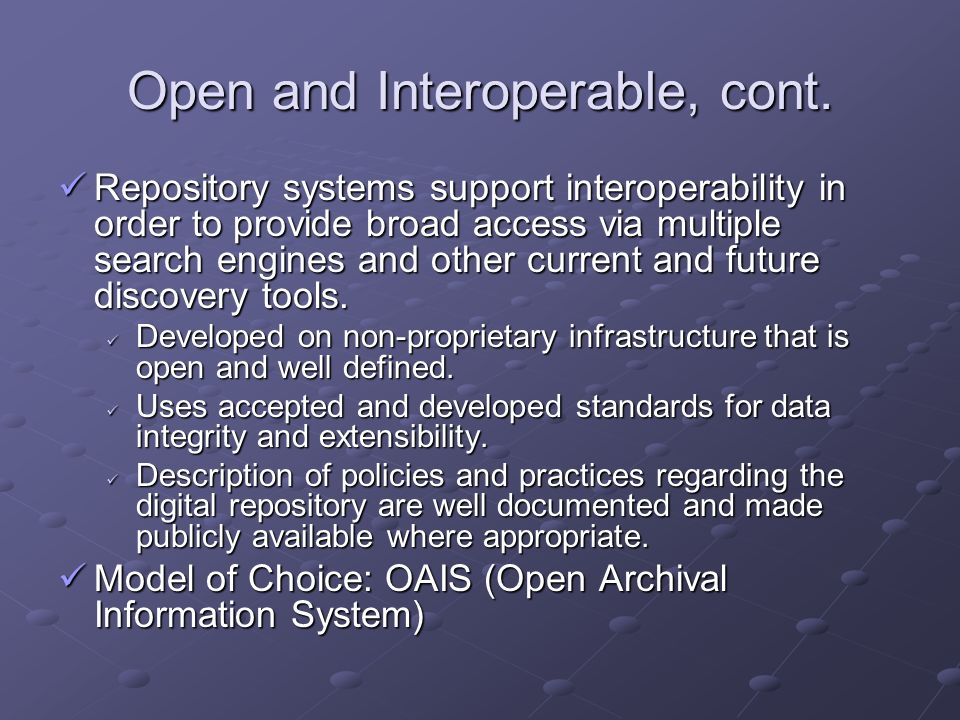 Open and Interoperable, cont.

✓ Repository systems support interoperability in order to provide broad access via multiple search engines and other current and future discovery tools.

✓ Developed on non-proprietary infrastructure that is open and well defined.

✓ Uses accepted and developed standards for data integrity and extensibility.

✓ Description of policies and practices regarding the digital repository are well documented and made publicly available where appropriate.

✓ Model of Choice: OAIS (Open Archival Information System)